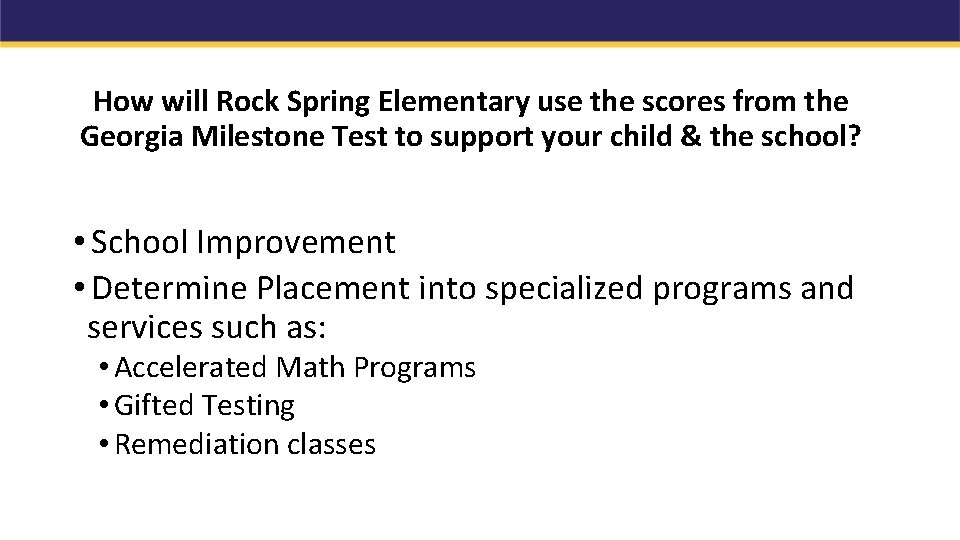 How will Rock Spring Elementary use the scores from the Georgia Milestone Test to support your child & the school?

• School Improvement
• Determine Placement into specialized programs and services such as:
  • Accelerated Math Programs
  • Gifted Testing
  • Remediation classes